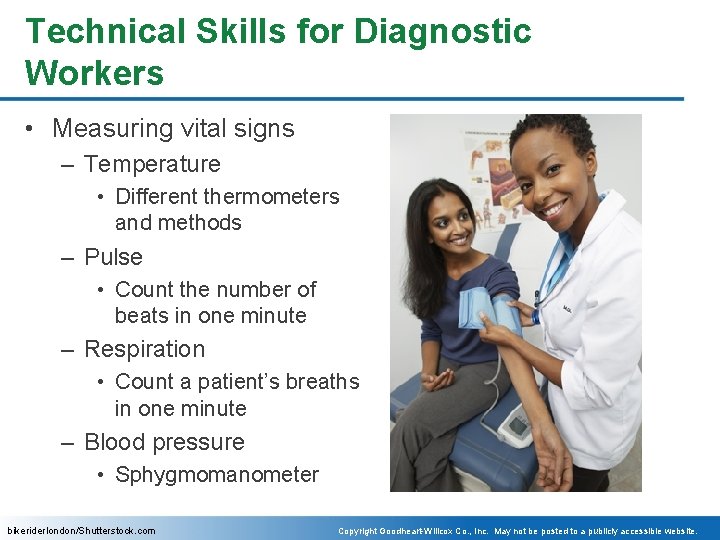 Technical Skills for Diagnostic Workers

• Measuring vital signs
– Temperature
• Different thermometers and methods
– Pulse
• Count the number of beats in one minute
– Respiration
• Count a patient's breaths in one minute
– Blood pressure
• Sphygmomanometer

bikeriderlondon/Shutterstock.com

Copyright Goodheart-Willcox Co., Inc. May not be posted to a publicly accessible website.